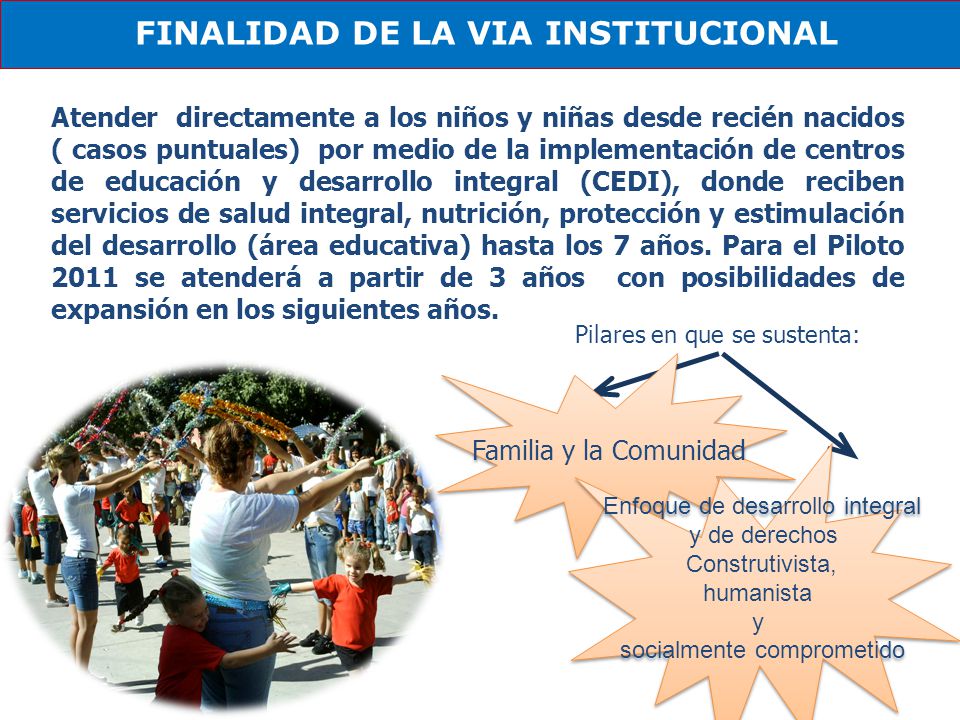 FINALIDAD DE LA VIA INSTITUCIONAL

Atender directamente a los niños y niñas desde recién nacidos ( casos puntuales) por medio de la implementación de centros de educación y desarrollo integral (CEDI), donde reciben servicios de salud integral, nutrición, protección y estimulación del desarrollo (área educativa) hasta los 7 años. Para el Piloto 2011 se atenderá a partir de 3 años con posibilidades de expansión en los siguientes años.

Pilares en que se sustenta:

Familia y la Comunidad

Enfoque de desarrollo integral y de derechos Construtivista, humanista y socialmente comprometido